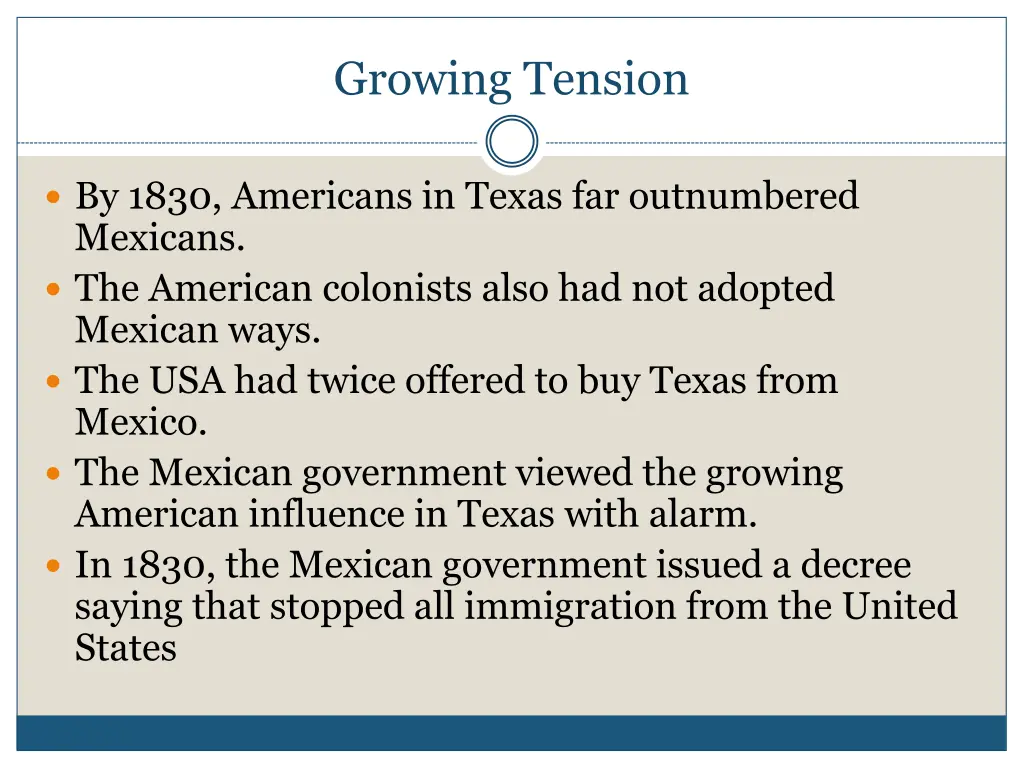 Growing Tension

- By 1830, Americans in Texas far outnumbered Mexicans.
- The American colonists also had not adopted Mexican ways.
- The USA had twice offered to buy Texas from Mexico.
- The Mexican government viewed the growing American influence in Texas with alarm.
- In 1830, the Mexican government issued a decree saying that stopped all immigration from the United States